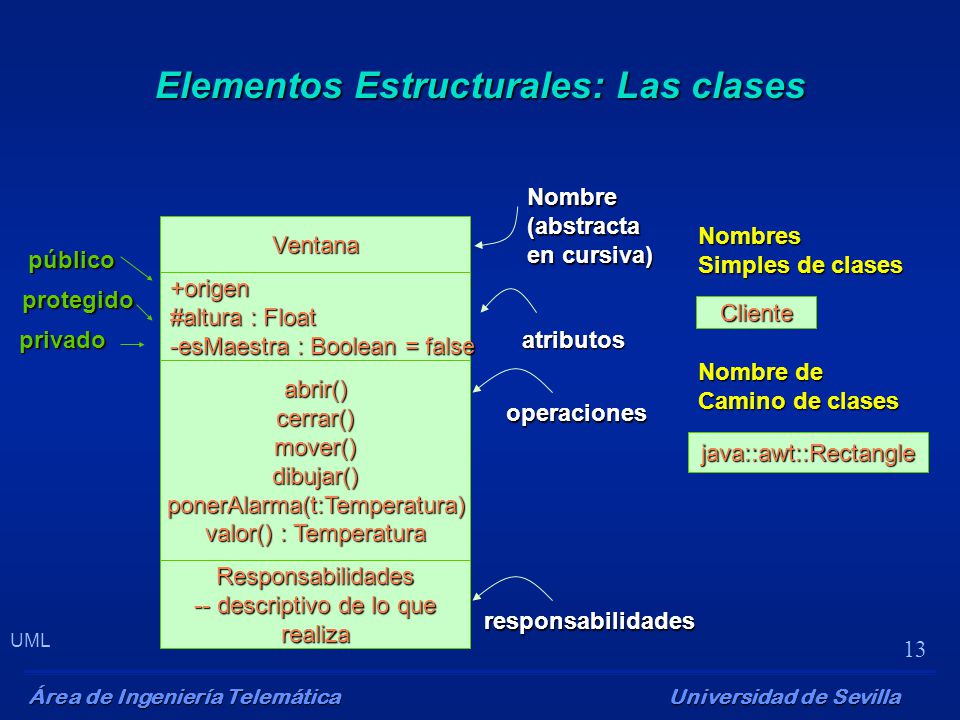 Elementos Estructurales: Las clases

público
protegido
privado

Ventana

+origen
#altura : Float
-esMaestra : Boolean = false

abrir()
cerrar()
mover()
dibujar()
ponerAlarma(t:Temperatura)
valor() : Temperatura

Responsabilidades
-- descriptivo de lo que realiza

Nombre (abstracta en cursiva)

atributos

operaciones

responsabilidades

Nombres
Simples de clases

Cliente

Nombre de
Camino de clases

java::awt::Rectangle

UML

13

Área de Ingeniería Telemática

Universidad de Sevilla